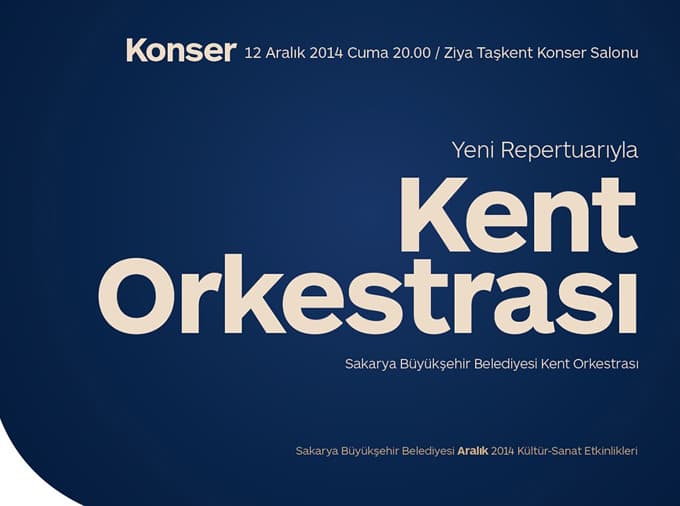 Konser 12 Aralık 2014 Cuma 20.00 / Ziya Taşkent Konser Salonu

Yeni Repertuarıyla

Kent Orkestrası

Sakarya Büyükşehir Belediyesi Kent Orkestrası

Sakarya Büyükşehir Belediyesi Aralık 2014 Kültür-Sanat Etkinlikleri